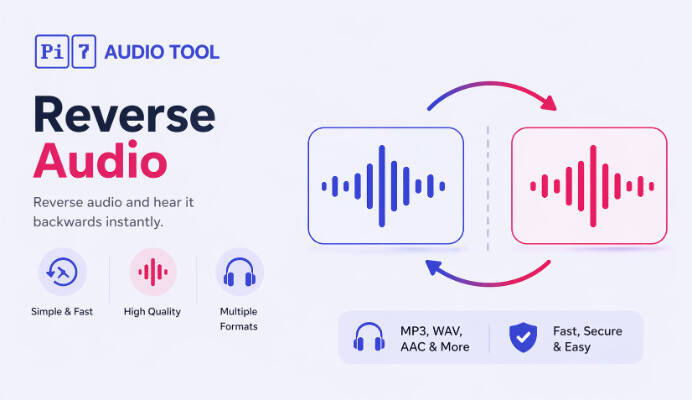 Pi 7 AUDIO TOOL

Reverse Audio

Reverse audio and hear it backwards instantly.

Simple & Fast

High Quality

Multiple Formats

MP3, WAV, AAC & More

Fast, Secure & Easy